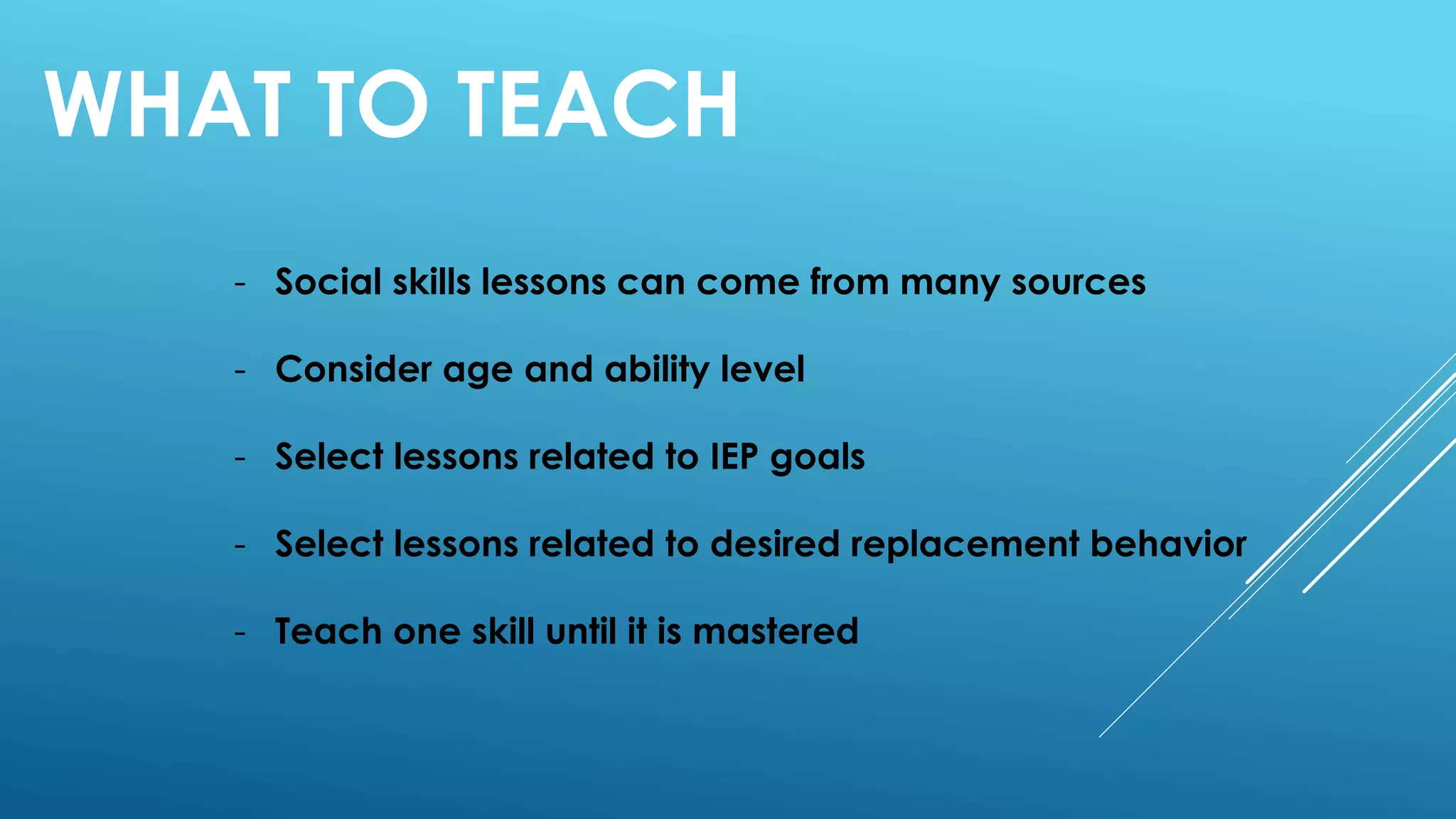 WHAT TO TEACH

- Social skills lessons can come from many sources

- Consider age and ability level

- Select lessons related to IEP goals

- Select lessons related to desired replacement behavior

- Teach one skill until it is mastered